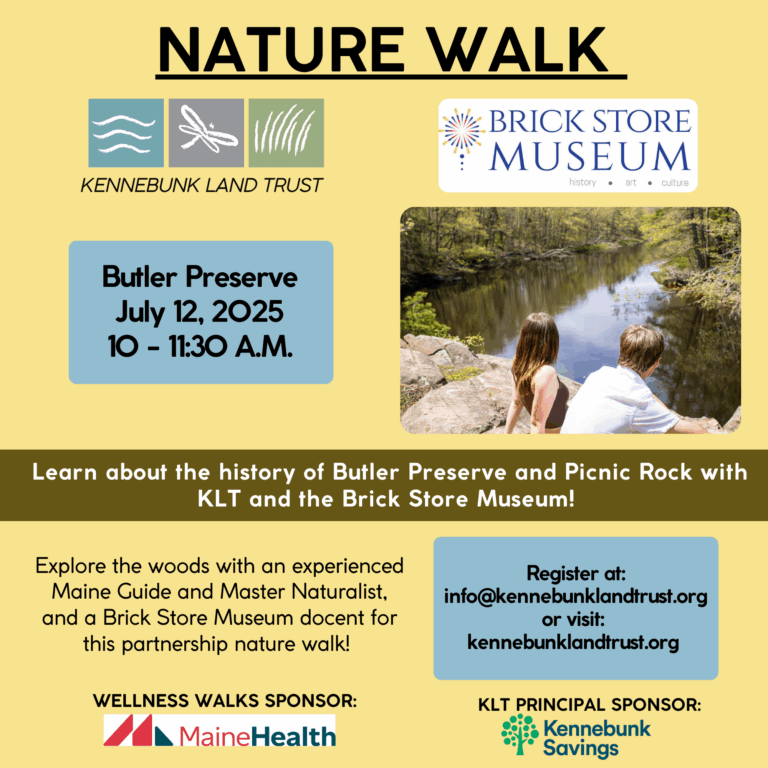 NATURE WALK

KENNEBUNK LAND TRUST

BRICK STORE MUSEUM
history • art • culture

Butler Preserve
July 12, 2025
10 - 11:30 A.M.

Learn about the history of Butler Preserve and Picnic Rock with KLT and the Brick Store Museum!

Explore the woods with an experienced Maine Guide and Master Naturalist, and a Brick Store Museum docent for this partnership nature walk!

Register at:
info@kennebunklandtrust.org
or visit:
kennebunklandtrust.org

WELLNESS WALKS SPONSOR:
MaineHealth

KLT PRINCIPAL SPONSOR:
Kennebunk Savings